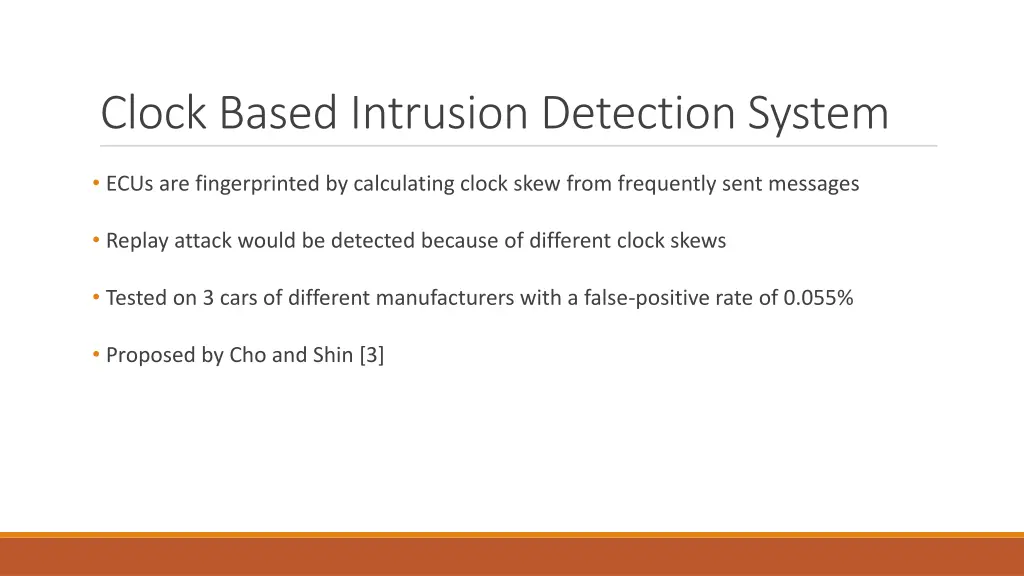 Clock Based Intrusion Detection System

• ECUs are fingerprinted by calculating clock skew from frequently sent messages

• Replay attack would be detected because of different clock skews

• Tested on 3 cars of different manufacturers with a false-positive rate of 0.055%

• Proposed by Cho and Shin [3]